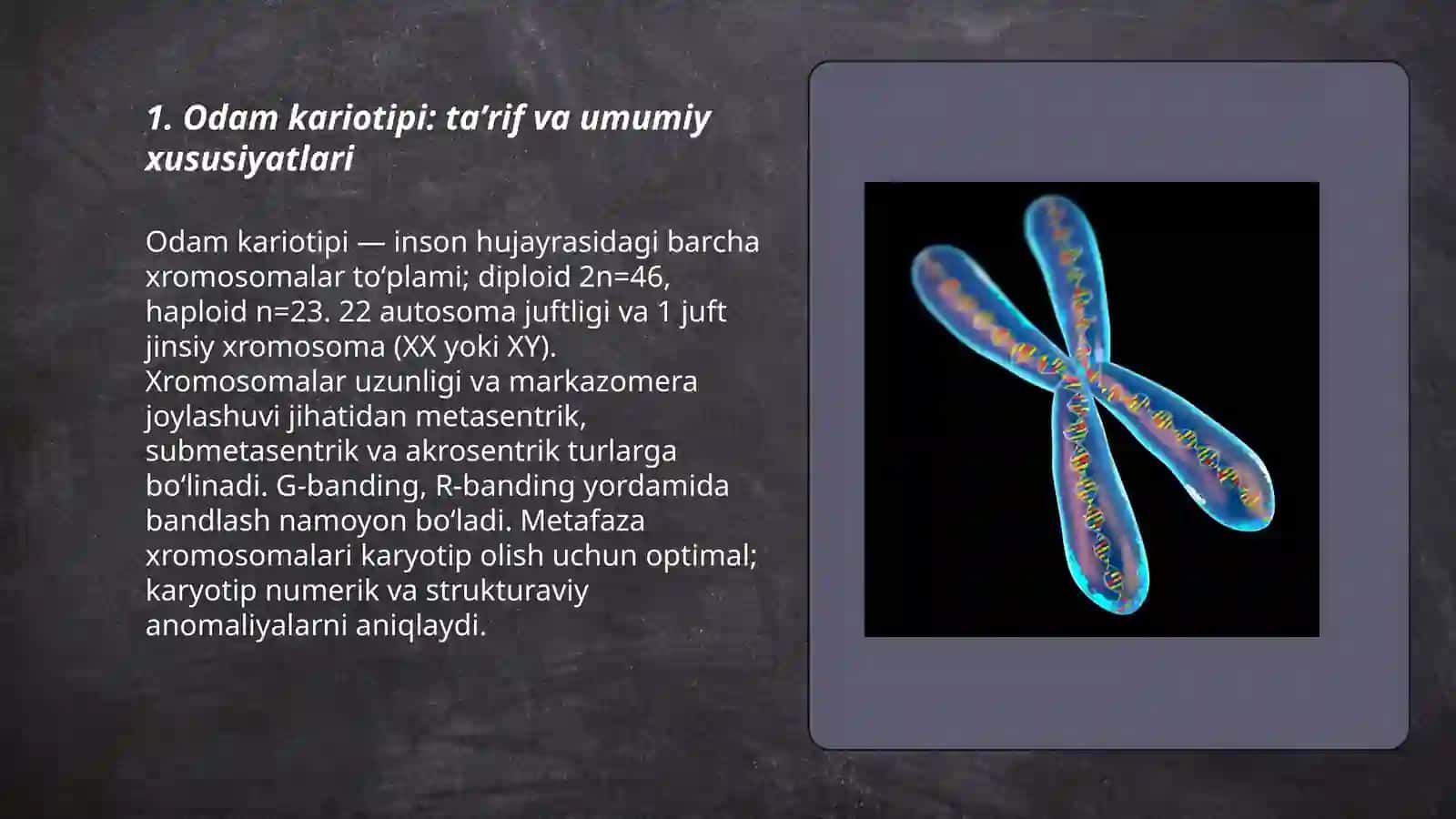 1. Odam kariotipi: ta’rif va umumiy xususiyatlari

Odam kariotipi — inson hujayrasidagi barcha xromosomalar to‘plami; diploid 2n=46, haploid n=23. 22 autosoma juftligi va 1 juft jinsiy xromosoma (XX yoki XY). Xromosomalar uzunligi va markazomera joylashuvi jihatidan metasentrik, submetasentrik va akrosentrik turlarga bo‘linadi. G-banding, R-banding yordamida bandlash namoyon bo‘ladi. Metafaza xromosomalari karyotip olish uchun optimal; karyotip numerik va strukturaviy anomaliyalarni aniqlaydi.